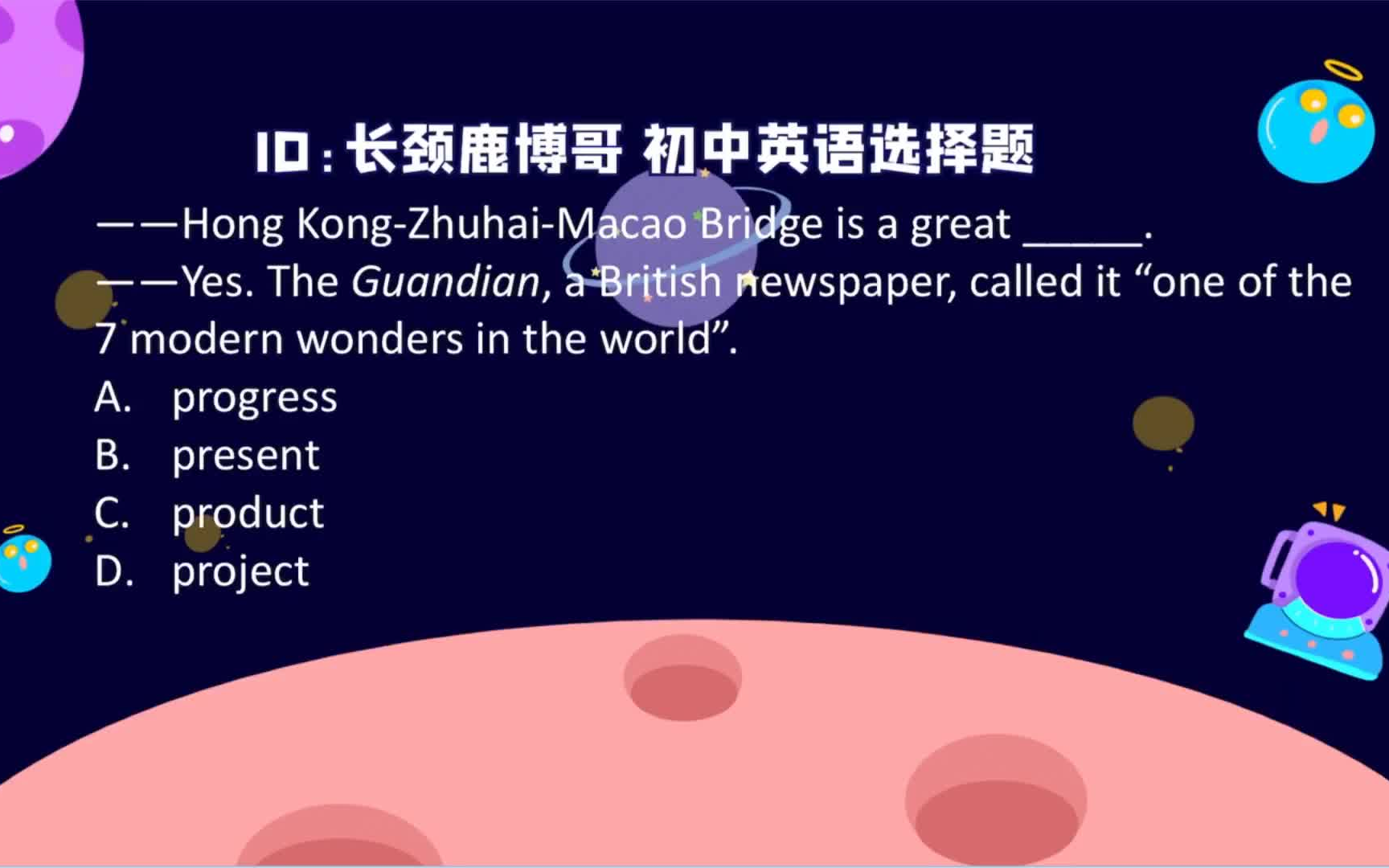 ID：长颈鹿博哥 初中英语选择题

——Hong Kong-Zhuhai-Macao Bridge is a great ______.
——Yes. The Guandian, a British newspaper, called it “one of the 7 modern wonders in the world”.

A. progress
B. present
C. product
D. project